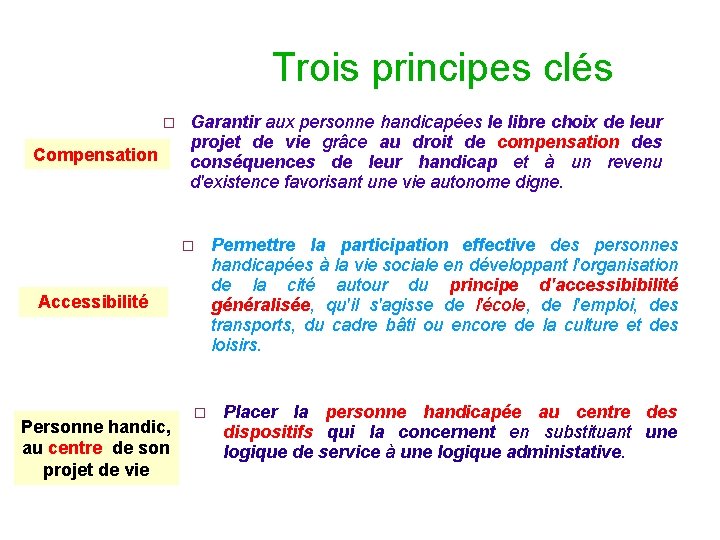 Trois principes clés

Compensation

□ Garantir aux personne handicapées le libre choix de leur projet de vie grâce au droit de compensation des conséquences de leur handicap et à un revenu d'existence favorisant une vie autonome digne.

Accessibilité

□ Permettre la participation effective des personnes handicapées à la vie sociale en développant l'organisation de la cité autour du principe d'accessibibilité généralisée, qu'il s'agisse de l'école, de l'emploi, des transports, du cadre bâti ou encore de la culture et des loisirs.

Personne handic, au centre de son projet de vie

□ Placer la personne handicapée au centre des dispositifs qui la concernent en substituant une logique de service à une logique administative.